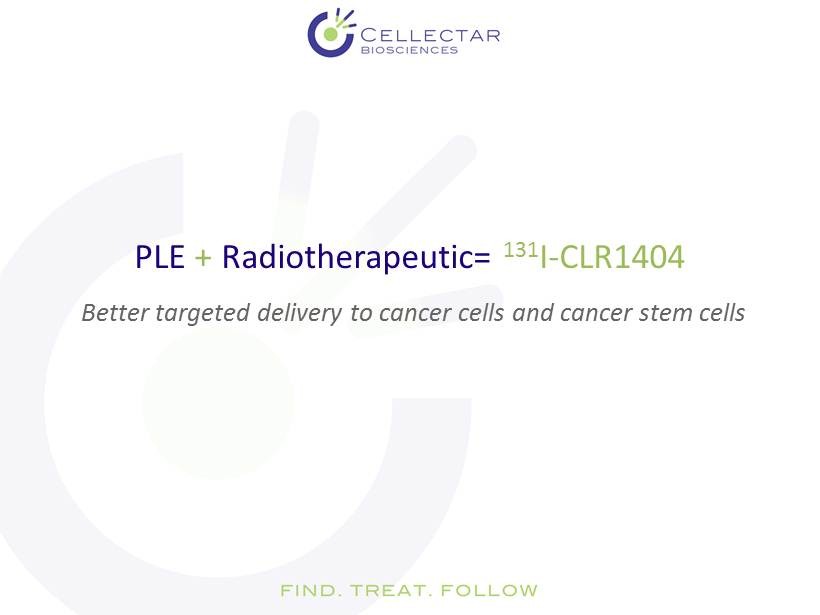 CELLECTAR
BIOSCIENCES

PLE + Radiotherapeutic= $^{131}$I-CLR1404

Better targeted delivery to cancer cells and cancer stem cells

FIND. TREAT. FOLLOW